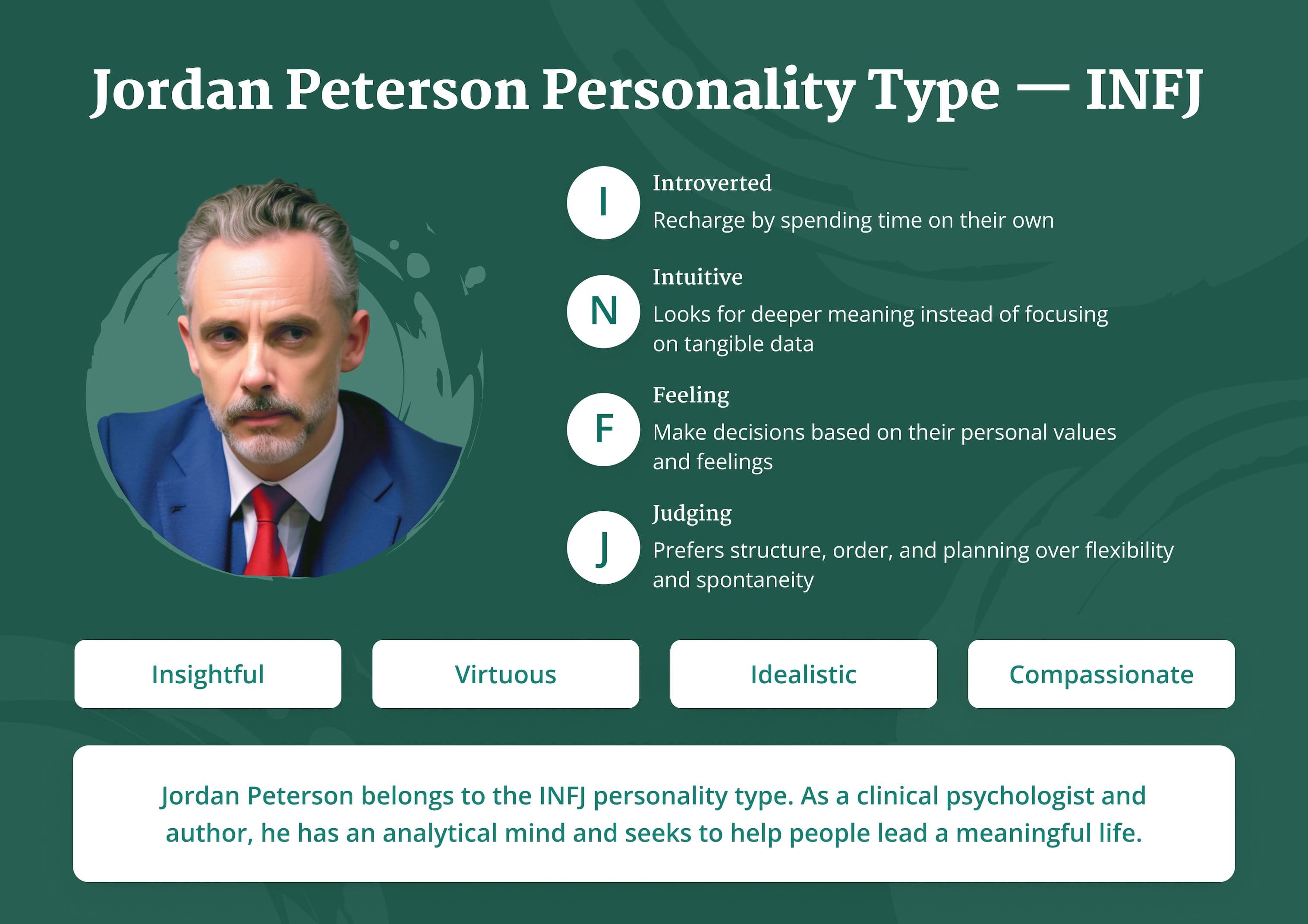 Jordan Peterson Personality Type — INFJ

I
Introverted
Recharge by spending time on their own

N
Intuitive
Looks for deeper meaning instead of focusing on tangible data

F
Feeling
Make decisions based on their personal values and feelings

J
Judging
Prefers structure, order, and planning over flexibility and spontaneity

Insightful

Virtuous

Idealistic

Compassionate

Jordan Peterson belongs to the INFJ personality type. As a clinical psychologist and author, he has an analytical mind and seeks to help people lead a meaningful life.